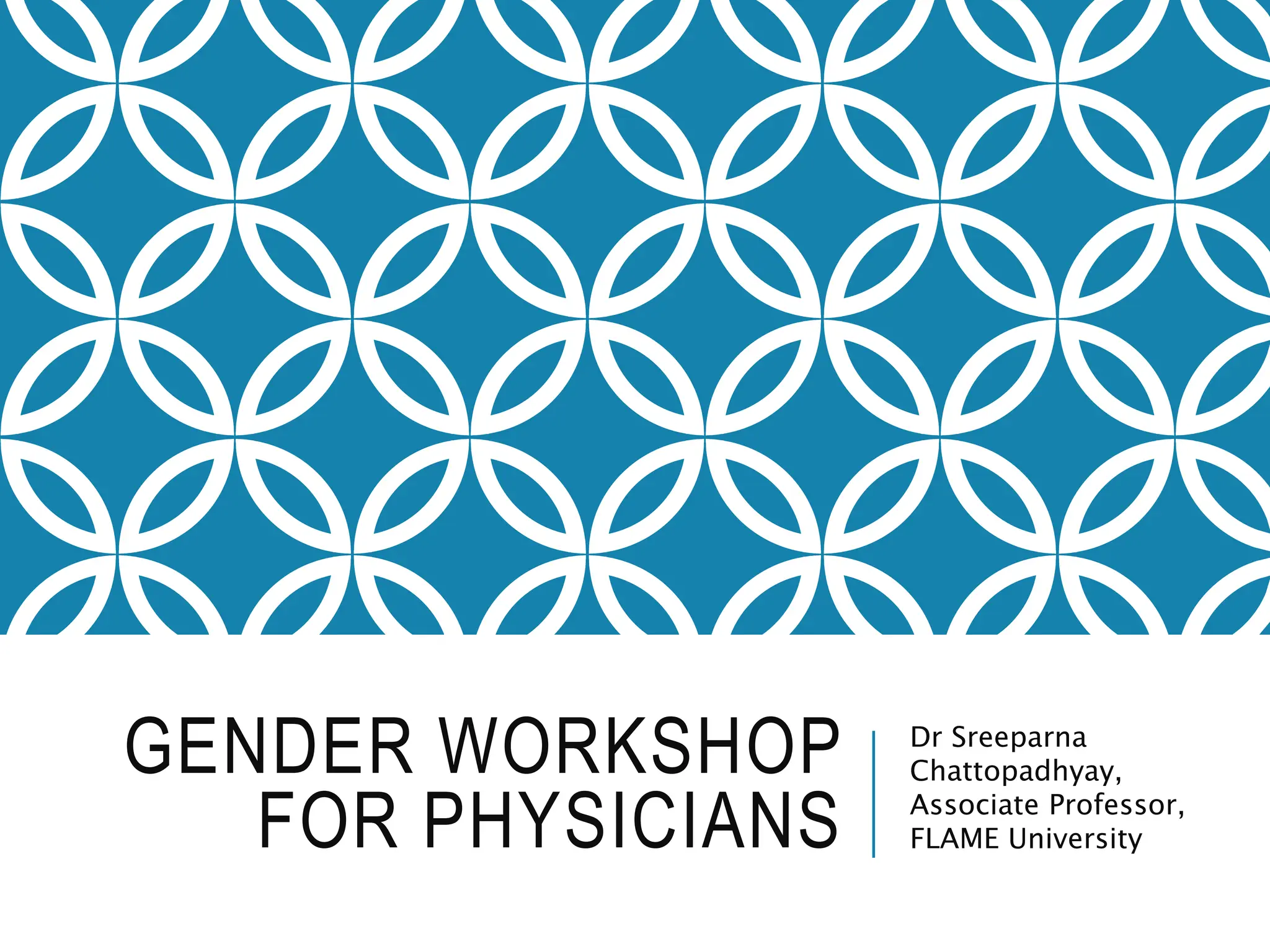 GENDER WORKSHOP FOR PHYSICIANS

Dr Sreeparna Chattopadhyay, Associate Professor, FLAME University